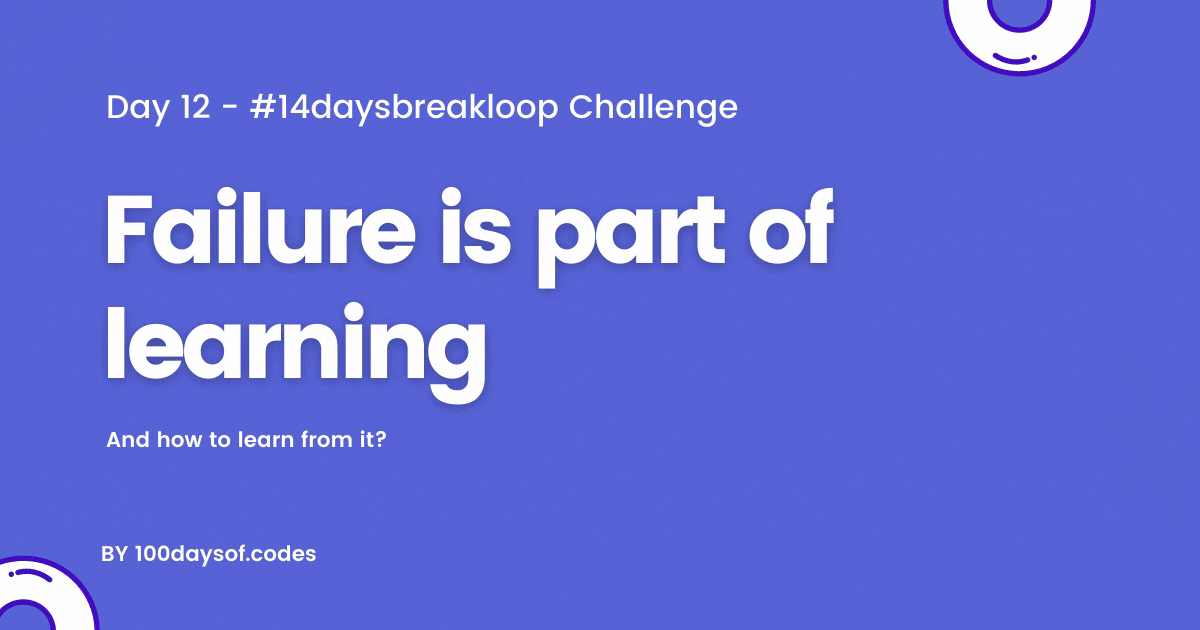 Day 12 - #14daysbreakloop Challenge

Failure is part of learning

And how to learn from it?

BY 100daysof.codes